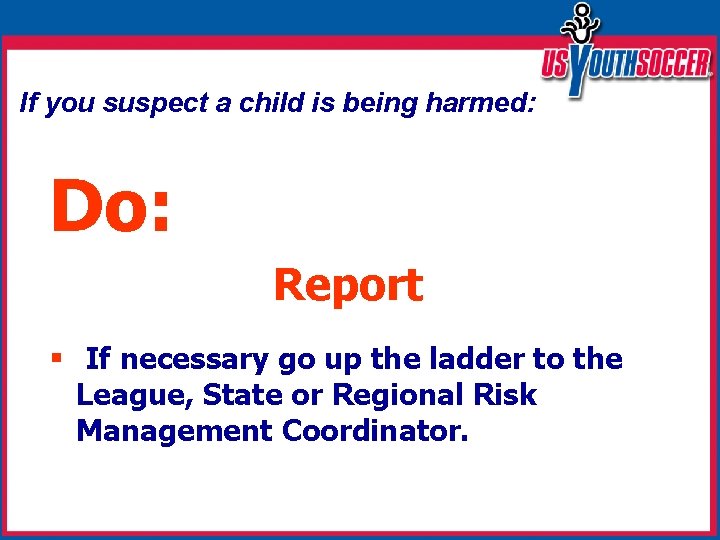 US YOUTH SOCCER

If you suspect a child is being harmed:

Do:

Report

▪ If necessary go up the ladder to the League, State or Regional Risk Management Coordinator.